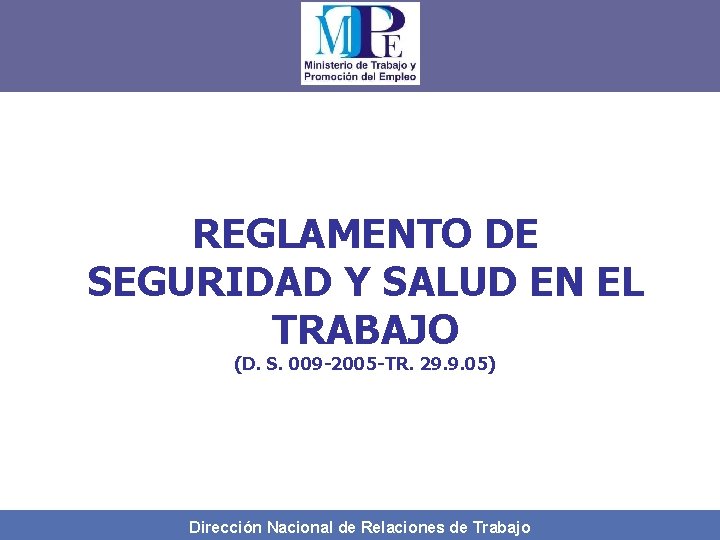 MTPE
Ministerio de Trabajo y Promoción del Empleo

REGLAMENTO DE SEGURIDAD Y SALUD EN EL TRABAJO
(D. S. 009-2005-TR. 29.9.05)

Dirección Nacional de Relaciones de Trabajo